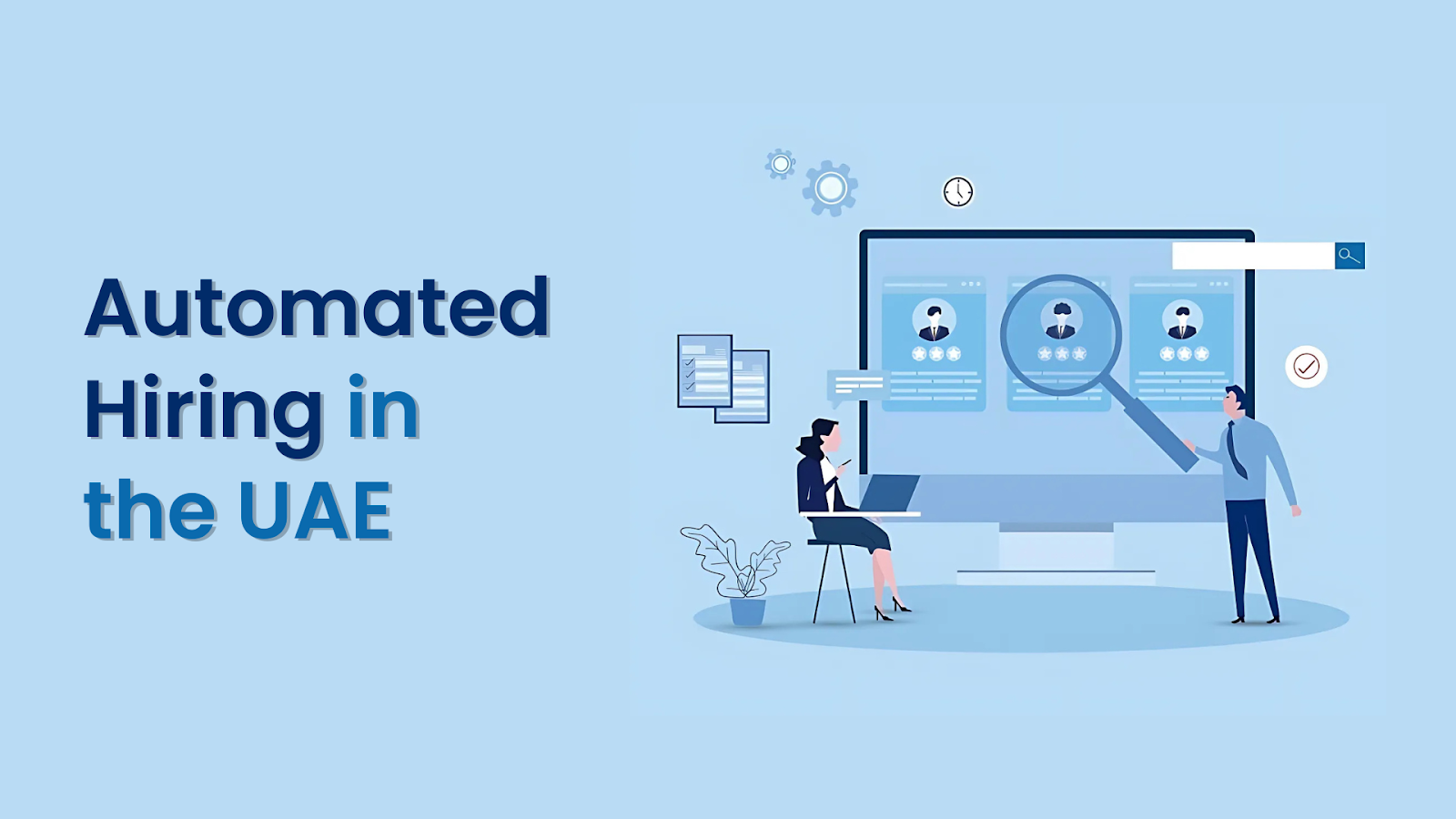 Automated Hiring in the UAE